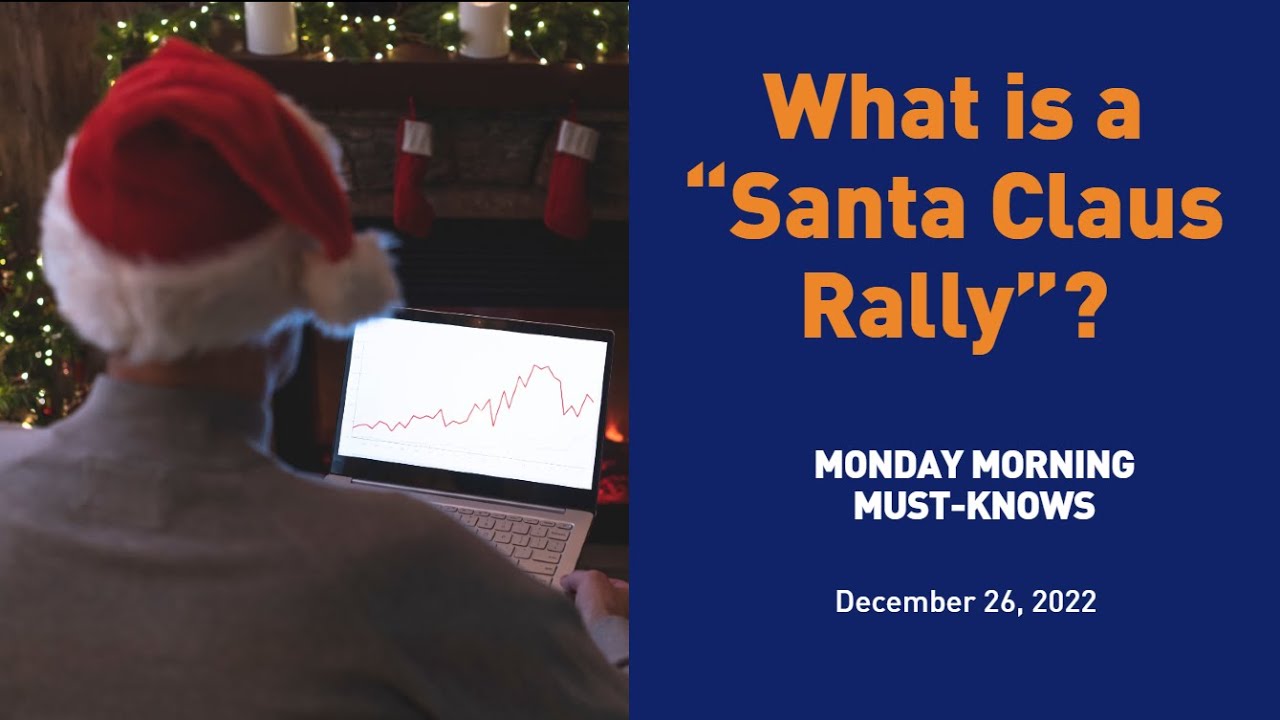 What is a "Santa Claus Rally"?

MONDAY MORNING MUST-KNOWS

December 26, 2022